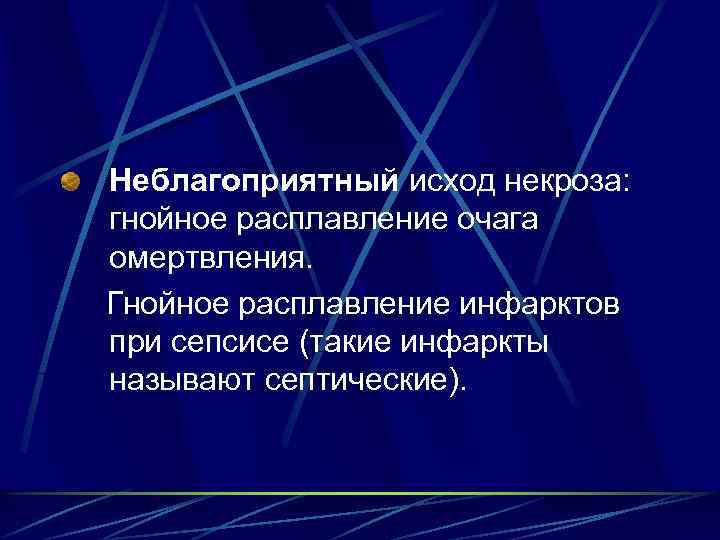 Неблагоприятный исход некроза: гнойное расплавление очага омертвления.

Гнойное расплавление инфарктов при сепсисе (такие инфаркты называют септические).